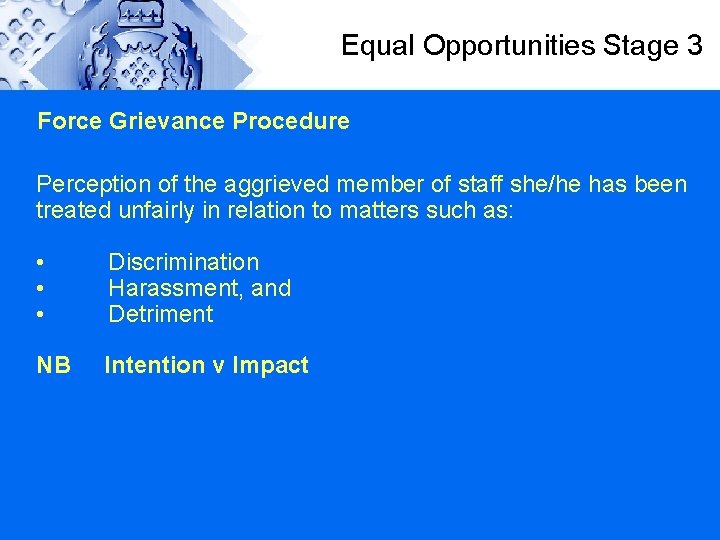 Equal Opportunities Stage 3

Force Grievance Procedure

Perception of the aggrieved member of staff she/he has been treated unfairly in relation to matters such as:

• Discrimination
• Harassment, and
• Detriment

NB Intention v Impact